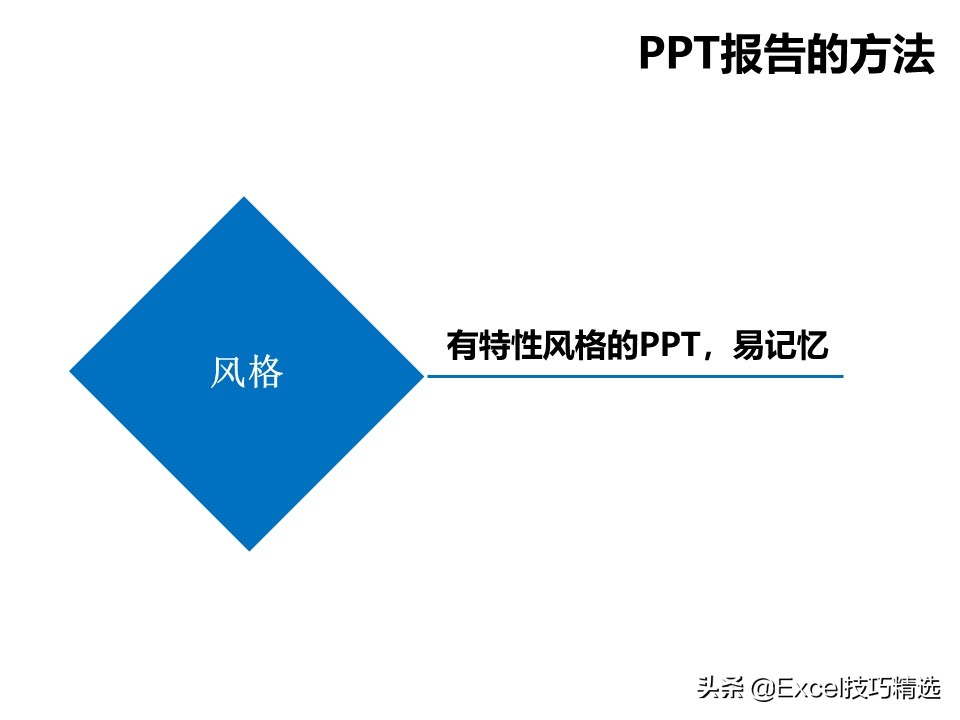 PPT报告的方法

风格

有特性风格的PPT，易记忆

头条 @Excel技巧精选